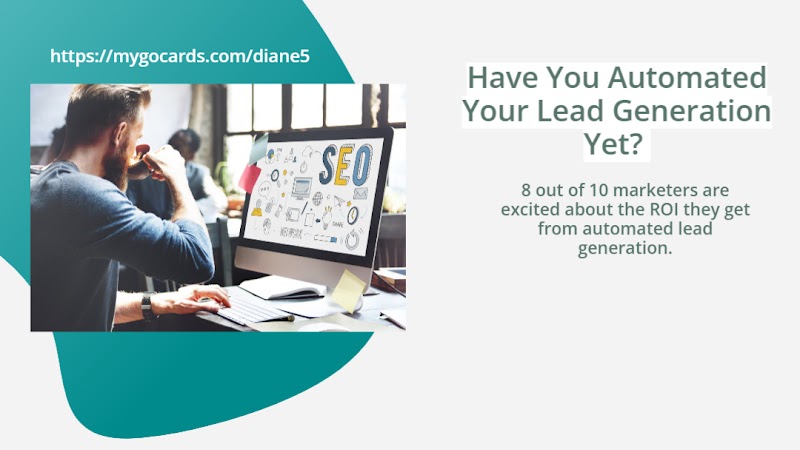 https://mygocards.com/diane5

SEO

Have You Automated Your Lead Generation Yet?

8 out of 10 marketers are excited about the ROI they get from automated lead generation.